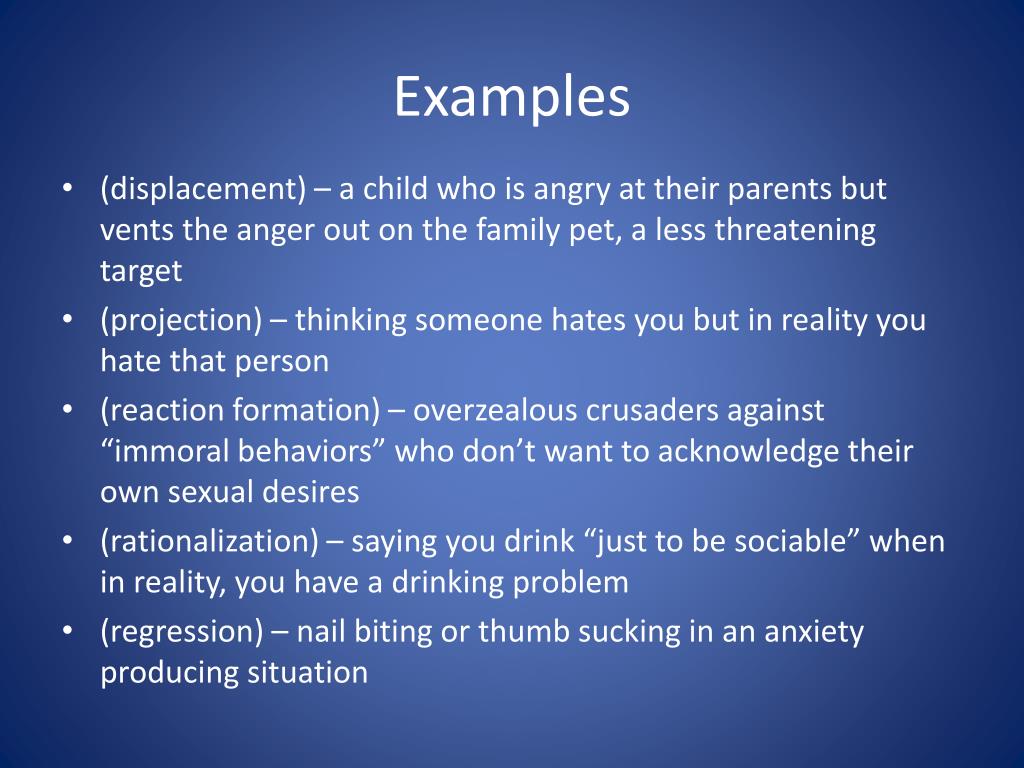 Examples

• (displacement) – a child who is angry at their parents but vents the anger out on the family pet, a less threatening target
• (projection) – thinking someone hates you but in reality you hate that person
• (reaction formation) – overzealous crusaders against “immoral behaviors” who don’t want to acknowledge their own sexual desires
• (rationalization) – saying you drink “just to be sociable” when in reality, you have a drinking problem
• (regression) – nail biting or thumb sucking in an anxiety producing situation